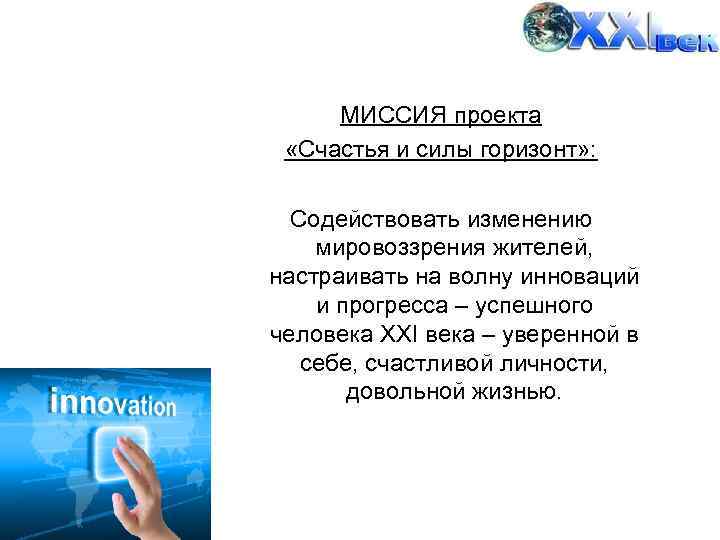 XXI век

МИССИЯ проекта
«Счастья и силы горизонт»:

Содействовать изменению мировоззрения жителей, настраивать на волну инноваций и прогресса – успешного человека XXI века – уверенной в себе, счастливой личности, довольной жизнью.

innovation